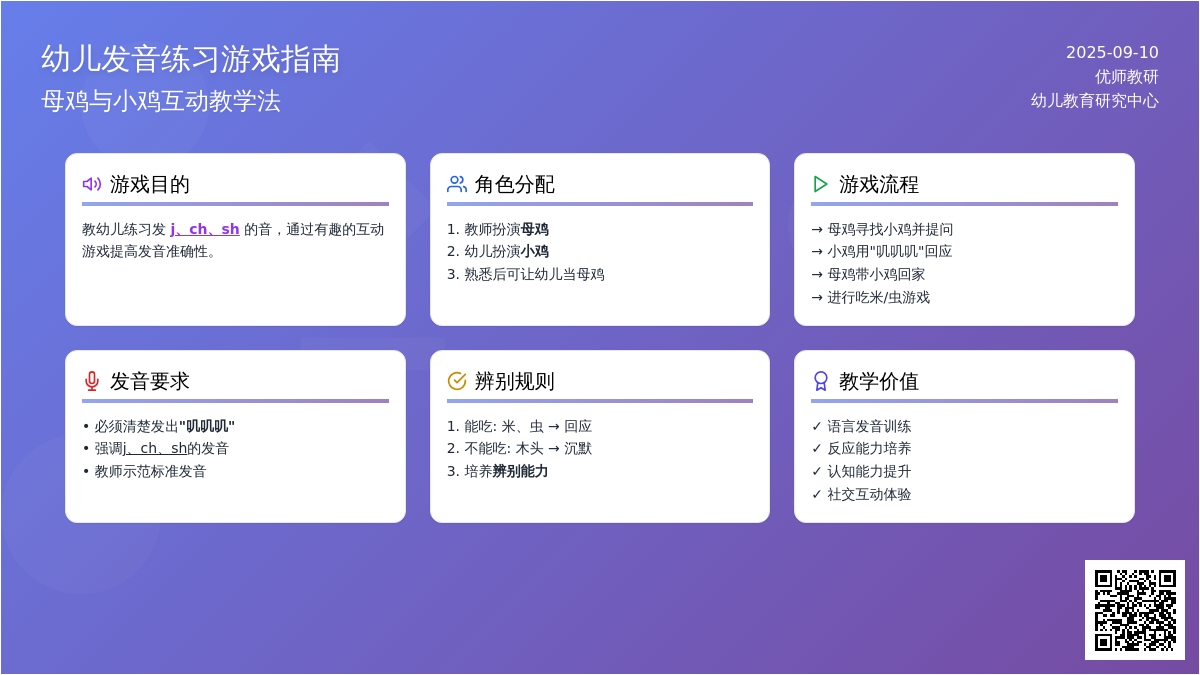 幼儿发音练习游戏指南

母鸡与小鸡互动教学法

2025-09-10
优师教研
幼儿教育研究中心

游戏目的

教幼儿练习发 j、ch、sh 的音，通过有趣的互动游戏提高发音准确性。

角色分配

1. 教师扮演母鸡
2. 幼儿扮演小鸡
3. 熟悉后可让幼儿当母鸡

游戏流程

→ 母鸡寻找小鸡并提问
→ 小鸡用"叽叽叽"回应
→ 母鸡带小鸡回家
→ 进行吃米/虫游戏

发音要求

• 必须清楚发出"叽叽叽"
• 强调j、ch、sh的发音
• 教师示范标准发音

辨别规则

1. 能吃: 米、虫 → 回应
2. 不能吃: 木头 → 沉默
3. 培养辨别能力

教学价值

✓ 语言发音训练
✓ 反应能力培养
✓ 认知能力提升
✓ 社交互动体验